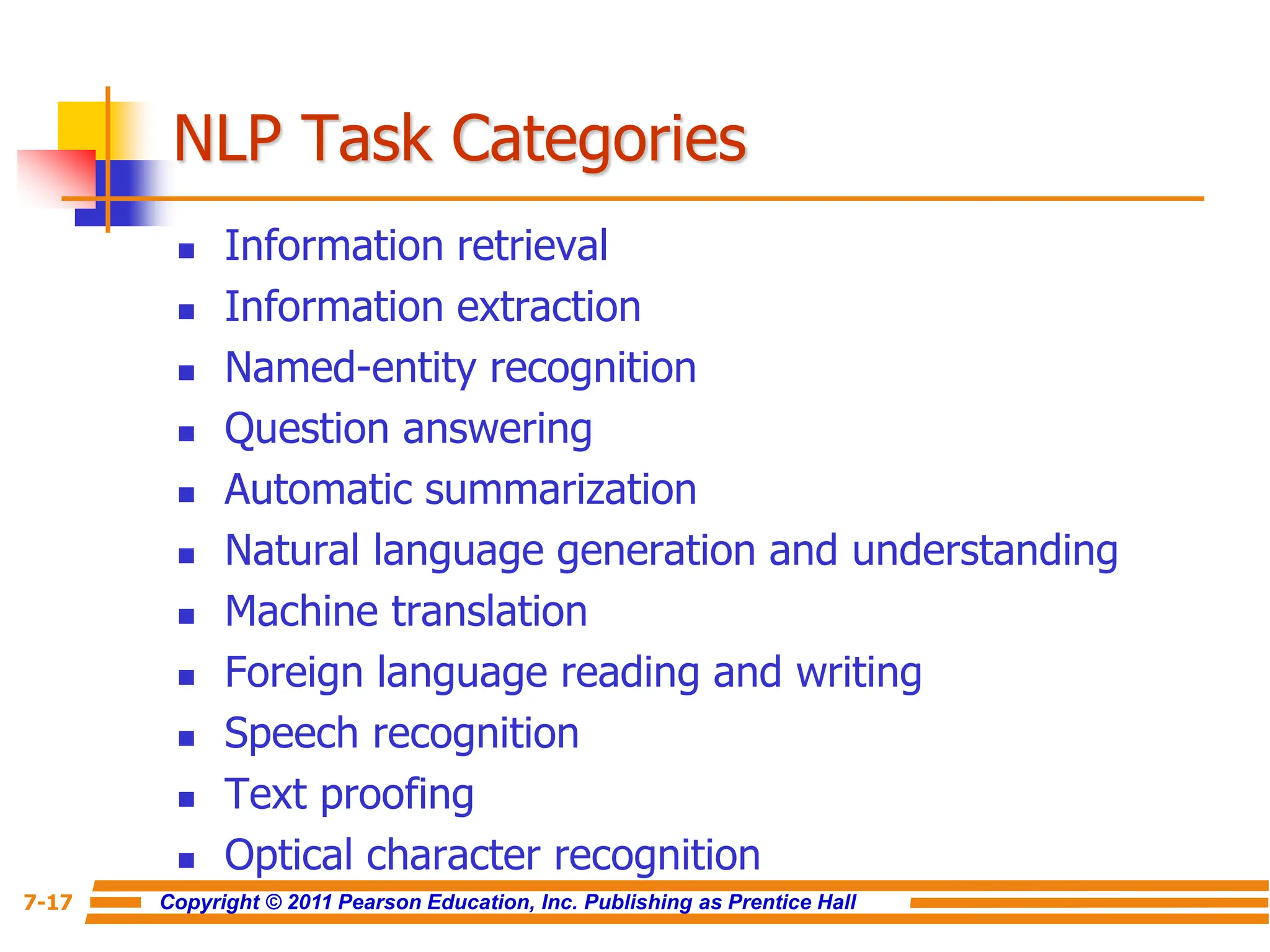 NLP Task Categories

- Information retrieval
- Information extraction
- Named-entity recognition
- Question answering
- Automatic summarization
- Natural language generation and understanding
- Machine translation
- Foreign language reading and writing
- Speech recognition
- Text proofing
- Optical character recognition

7-17 Copyright © 2011 Pearson Education, Inc. Publishing as Prentice Hall